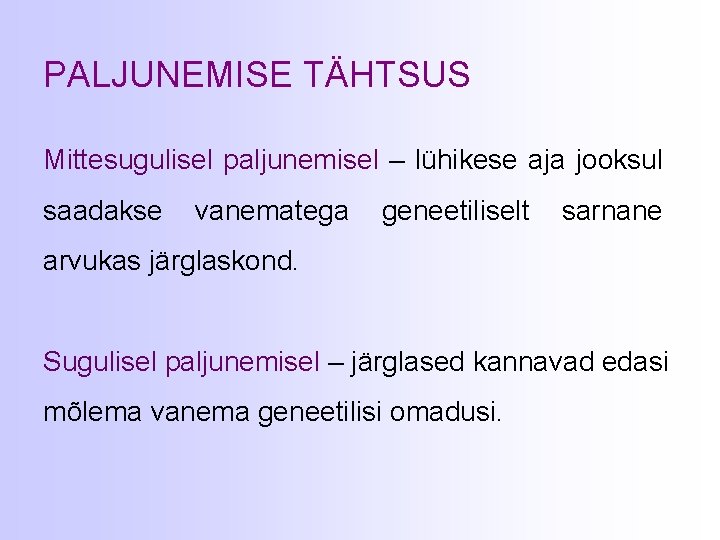 PALJUNEMISE TÄHTSUS

Mittesugulisel paljunemisel – lühikese aja jooksul saadakse vanematega geneetiliselt sarnane arvukas järglaskond.

Sugulisel paljunemisel – järglased kannavad edasi mõlema vanema geneetilisi omadusi.